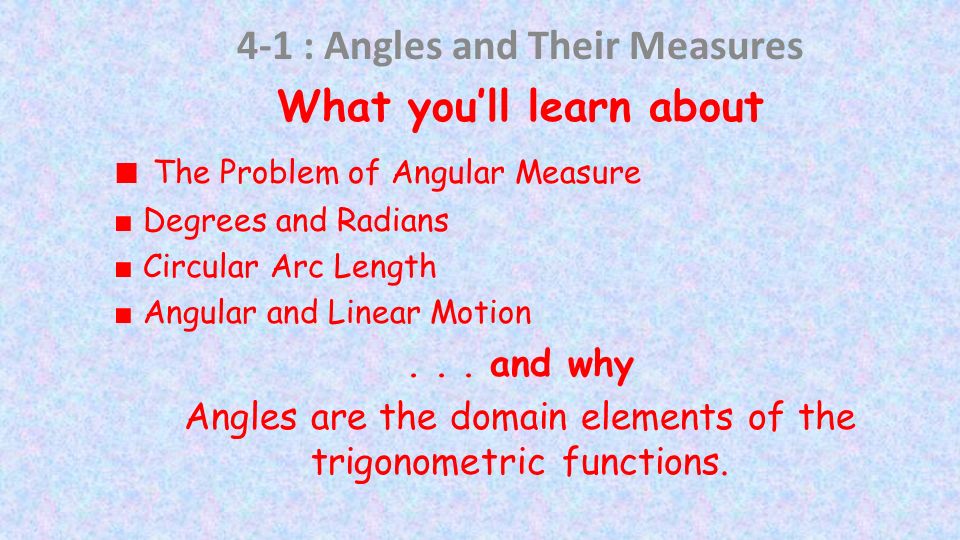 4-1 : Angles and Their Measures

What you'll learn about

■ The Problem of Angular Measure
■ Degrees and Radians
■ Circular Arc Length
■ Angular and Linear Motion

. . . and why

Angles are the domain elements of the trigonometric functions.